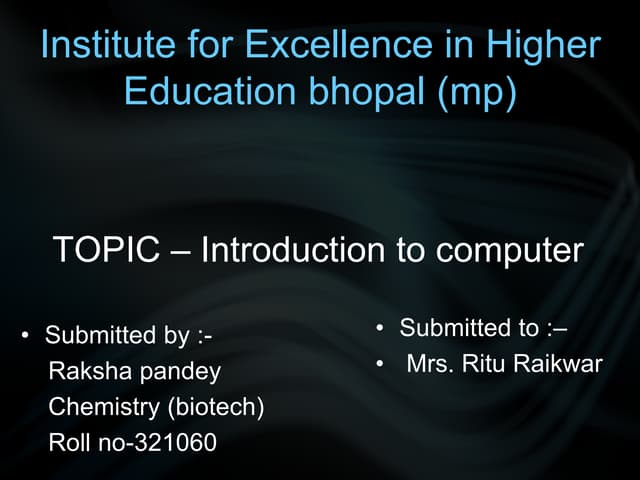 Institute for Excellence in Higher Education bhopal (mp)

TOPIC – Introduction to computer

• Submitted by :-
Raksha pandey
Chemistry (biotech)
Roll no-321060

• Submitted to :–
• Mrs. Ritu Raikwar